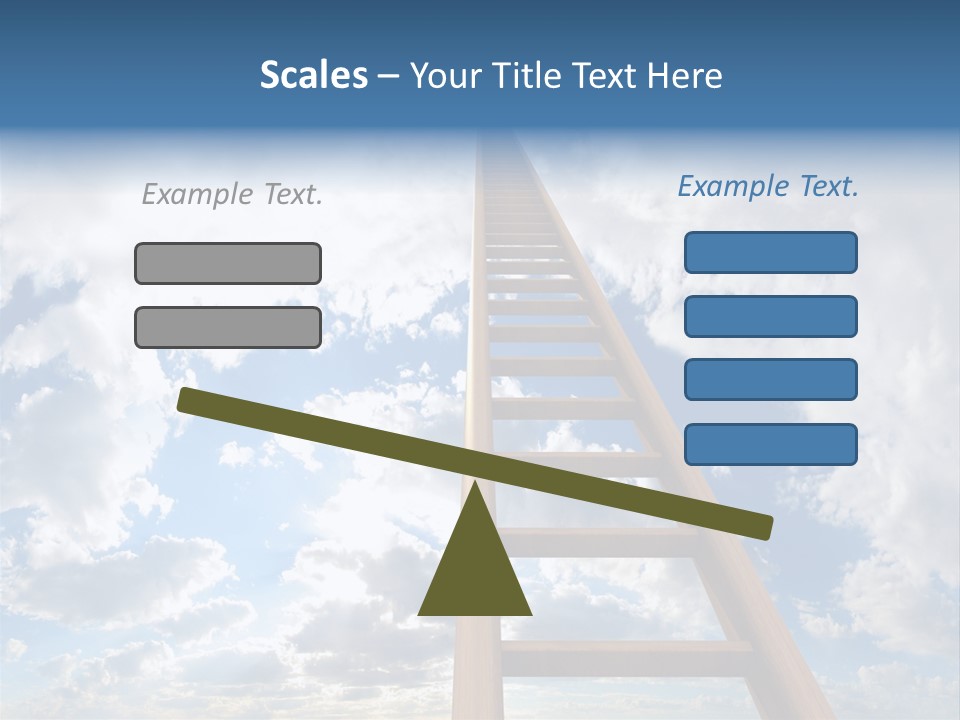 Scales – Your Title Text Here

Example Text.

Example Text.